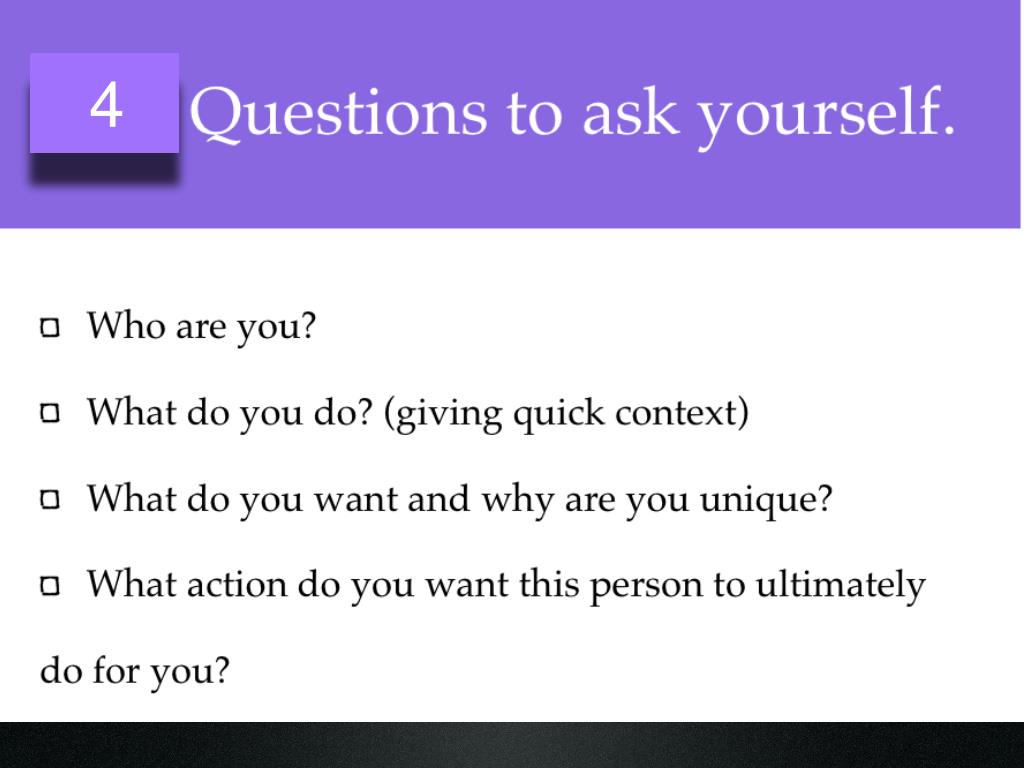 4 Questions to ask yourself.

□ Who are you?

□ What do you do? (giving quick context)

□ What do you want and why are you unique?

□ What action do you want this person to ultimately do for you?